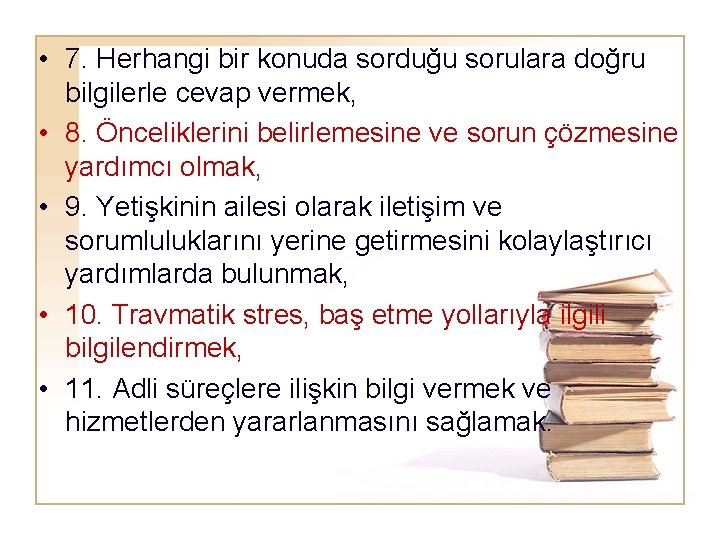 • 7. Herhangi bir konuda sorduğu sorulara doğru bilgilerle cevap vermek,

• 8. Önceliklerini belirlemesine ve sorun çözmesine yardımcı olmak,

• 9. Yetişkinin ailesi olarak iletişim ve sorumluluklarını yerine getirmesini kolaylaştırıcı yardımlarda bulunmak,

• 10. Travmatik stres, baş etme yollarıyla ilgili bilgilendirmek,

• 11. Adli süreçlere ilişkin bilgi vermek ve hizmetlerden yararlanmasını sağlamak.